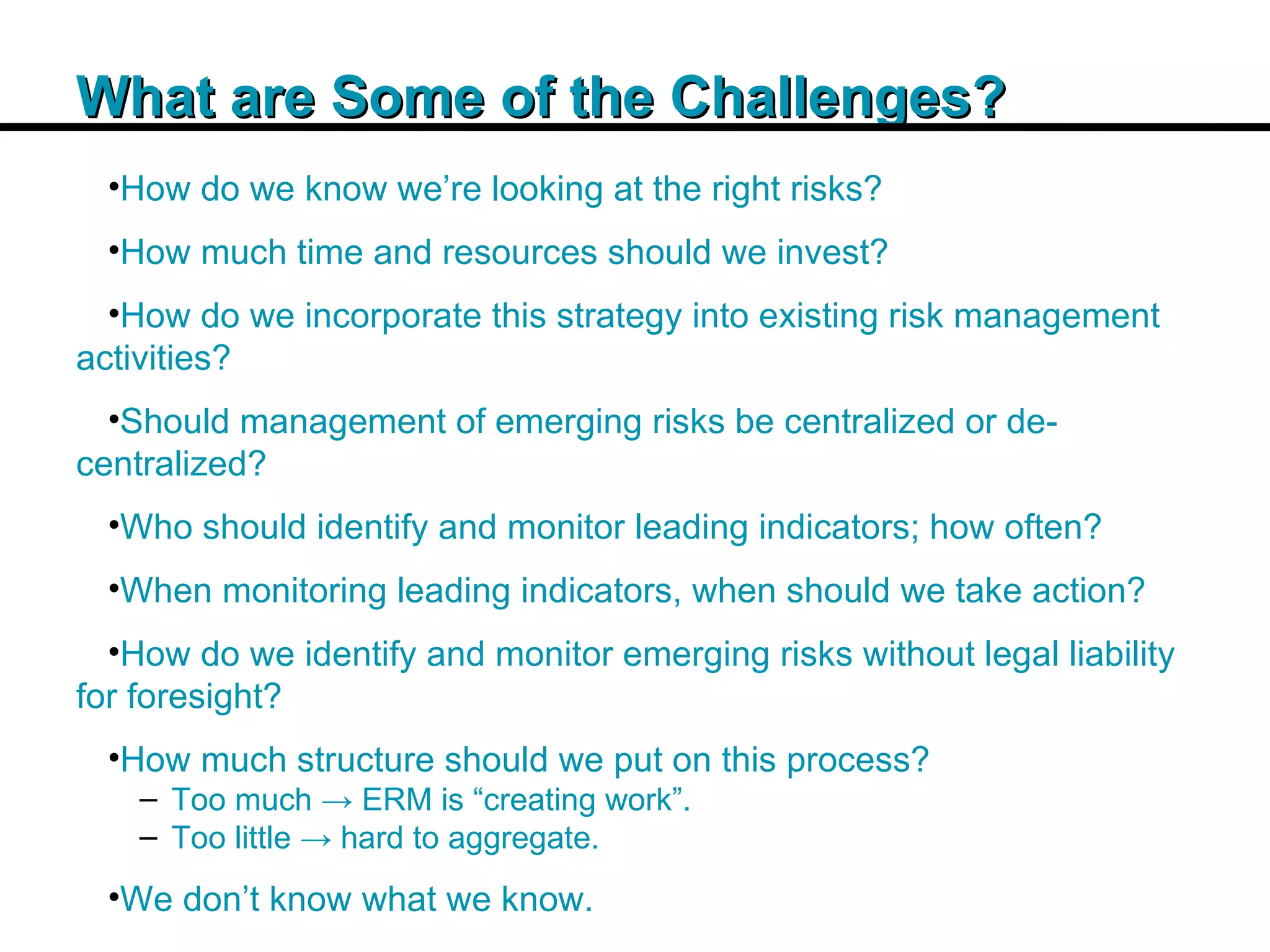 What are Some of the Challenges?

•How do we know we're looking at the right risks?

•How much time and resources should we invest?

•How do we incorporate this strategy into existing risk management activities?

•Should management of emerging risks be centralized or de-centralized?

•Who should identify and monitor leading indicators; how often?

•When monitoring leading indicators, when should we take action?

•How do we identify and monitor emerging risks without legal liability for foresight?

•How much structure should we put on this process?
– Too much → ERM is "creating work".
– Too little → hard to aggregate.

•We don't know what we know.